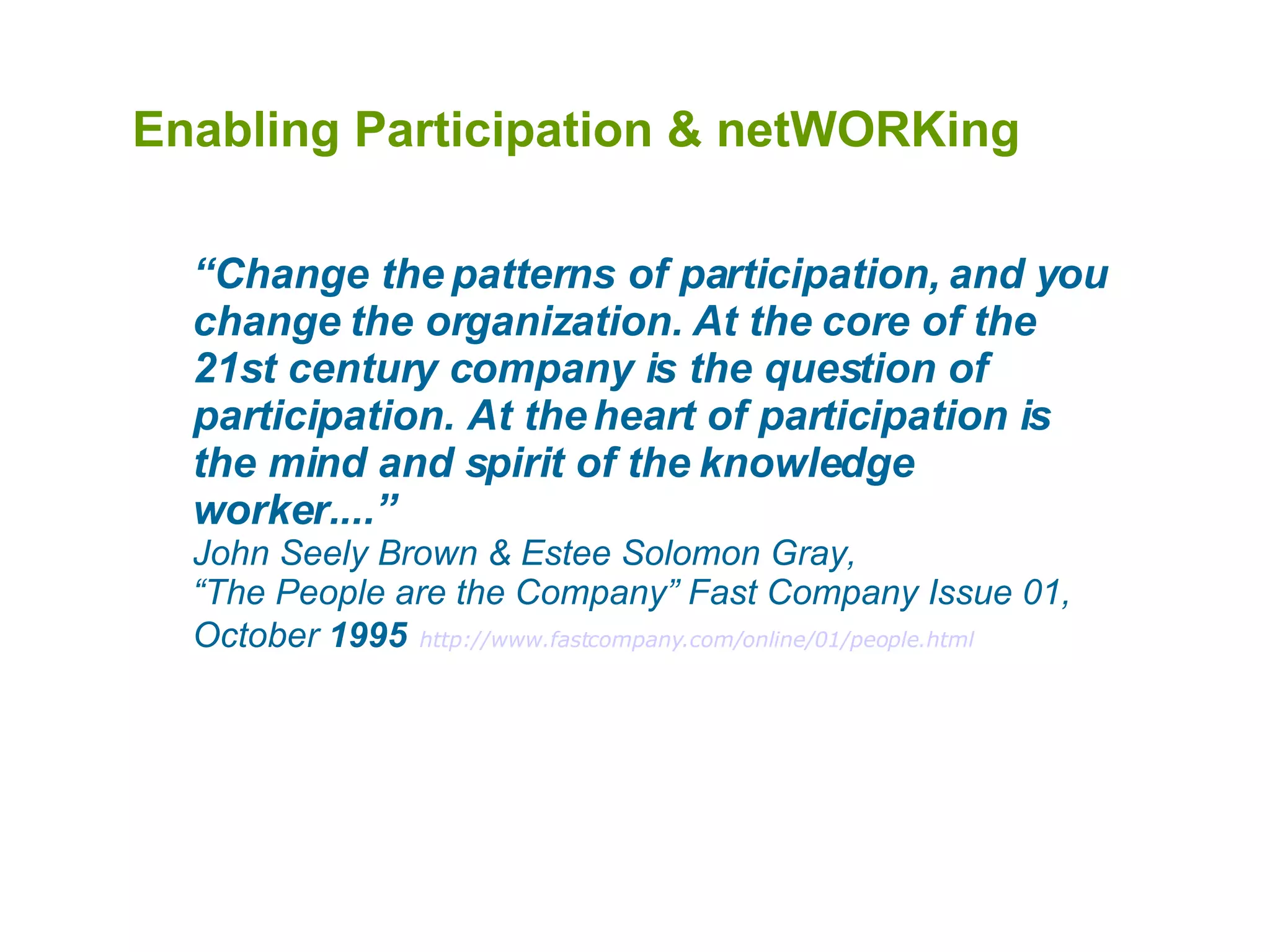 Enabling Participation & netWORKing

“Change the patterns of participation, and you change the organization. At the core of the 21st century company is the question of participation. At the heart of participation is the mind and spirit of the knowledge worker....”
John Seely Brown & Estee Solomon Gray,
“The People are the Company” Fast Company Issue 01, October 1995 http://www.fastcompany.com/online/01/people.html